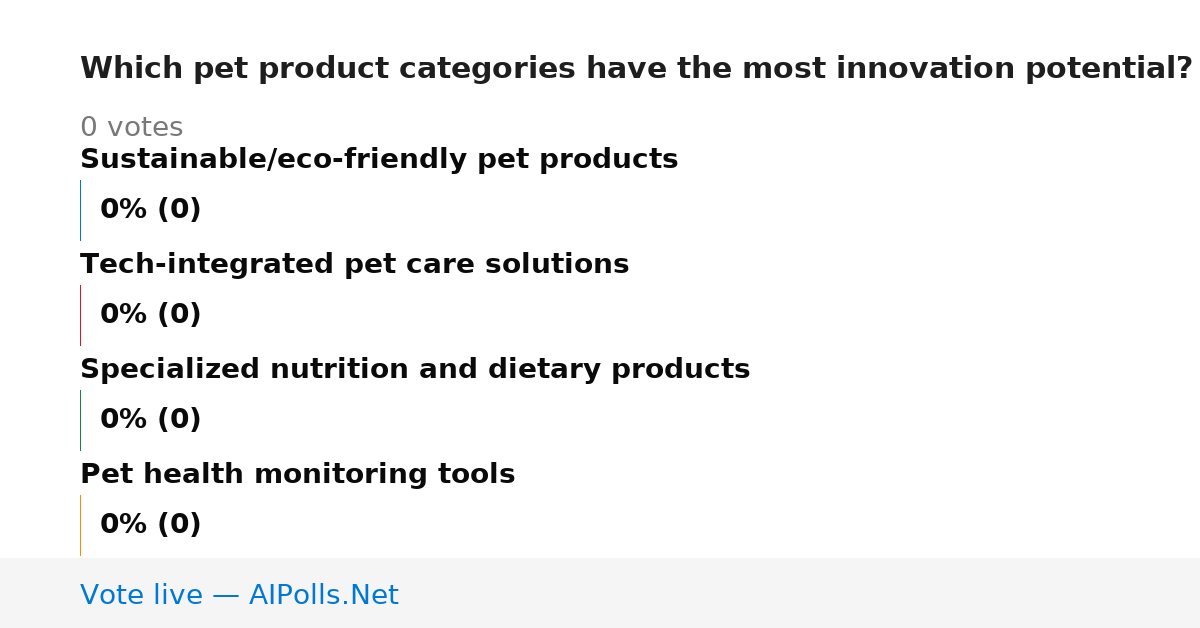 Which pet product categories have the most innovation potential?

0 votes

Sustainable/eco-friendly pet products

0% (0)

Tech-integrated pet care solutions

0% (0)

Specialized nutrition and dietary products

0% (0)

Pet health monitoring tools

0% (0)

Vote live — AIPolls.Net